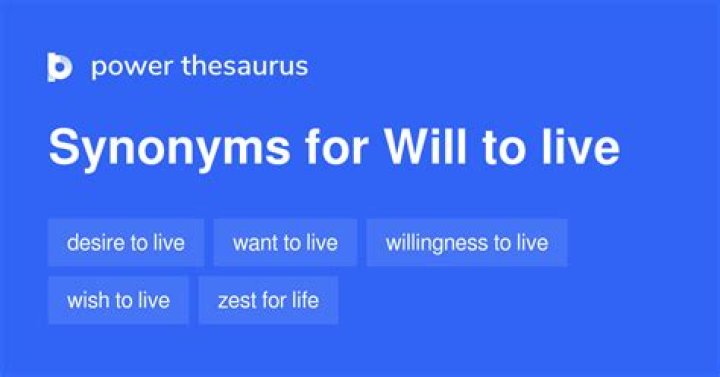 power thesaurus

Synonyms for Will to live

desire to live

want to live

willingness to live

wish to live

zest for life